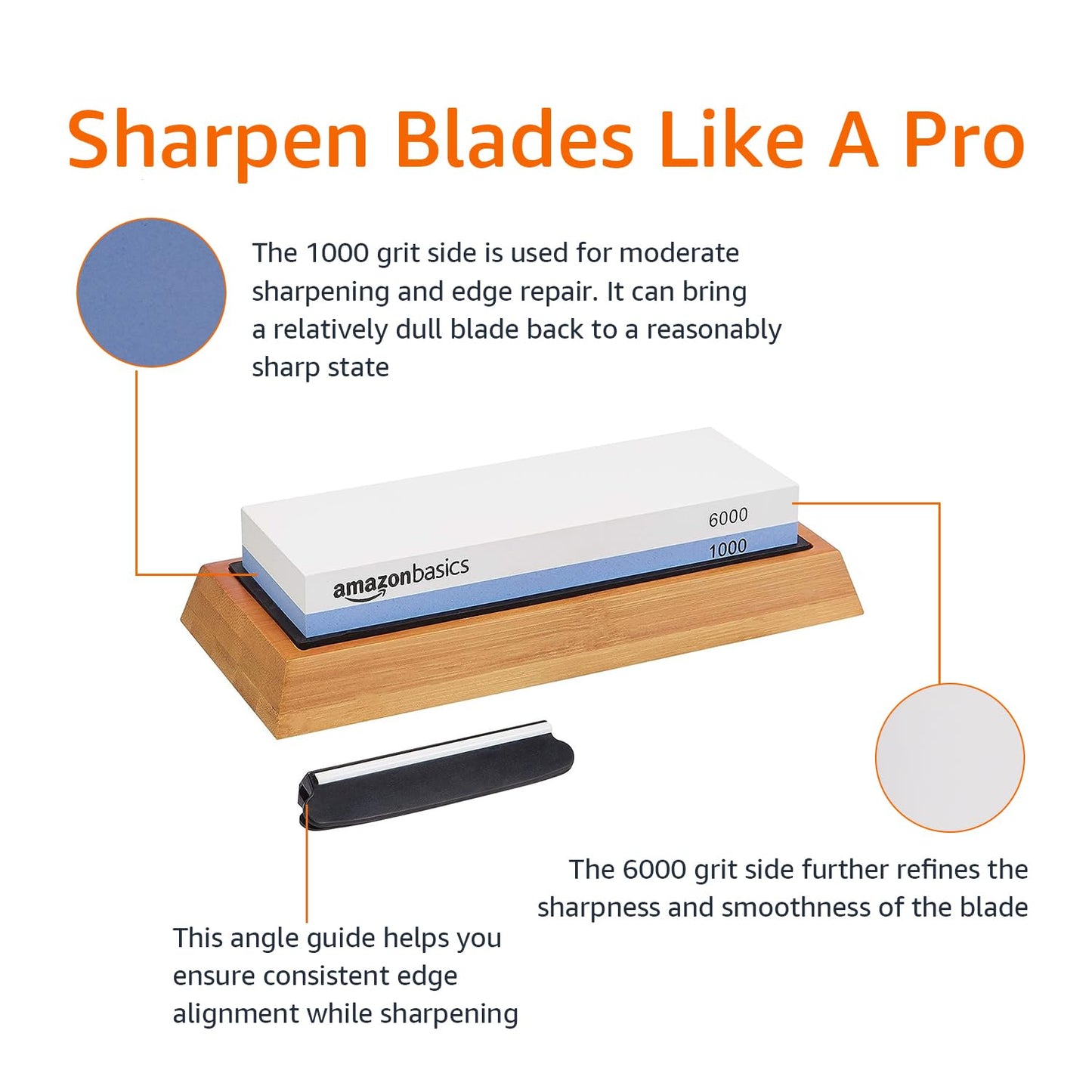 Sharpen Blades Like A Pro

The 1000 grit side is used for moderate sharpening and edge repair. It can bring a relatively dull blade back to a reasonably sharp state

6000

1000

amazonbasics

The 6000 grit side further refines the sharpness and smoothness of the blade

This angle guide helps you ensure consistent edge alignment while sharpening